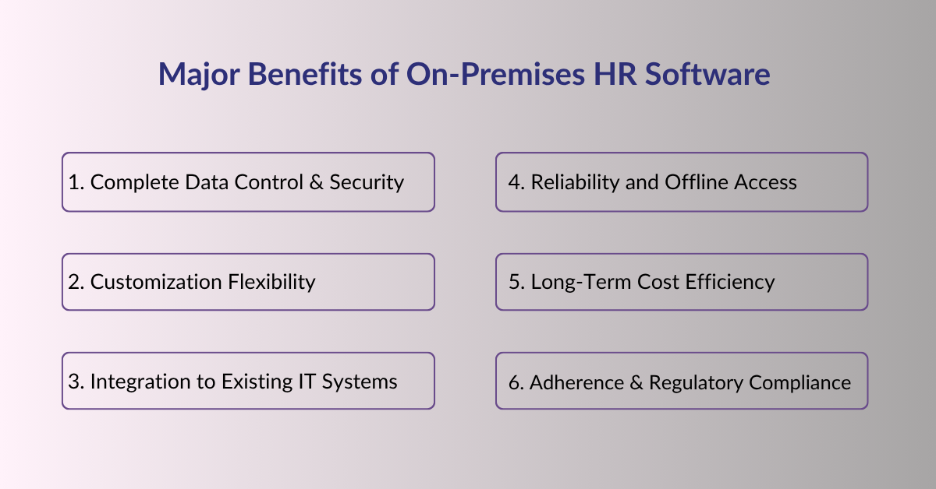 Major Benefits of On-Premises HR Software

1. Complete Data Control & Security

2. Customization Flexibility

3. Integration to Existing IT Systems

4. Reliability and Offline Access

5. Long-Term Cost Efficiency

6. Adherence & Regulatory Compliance